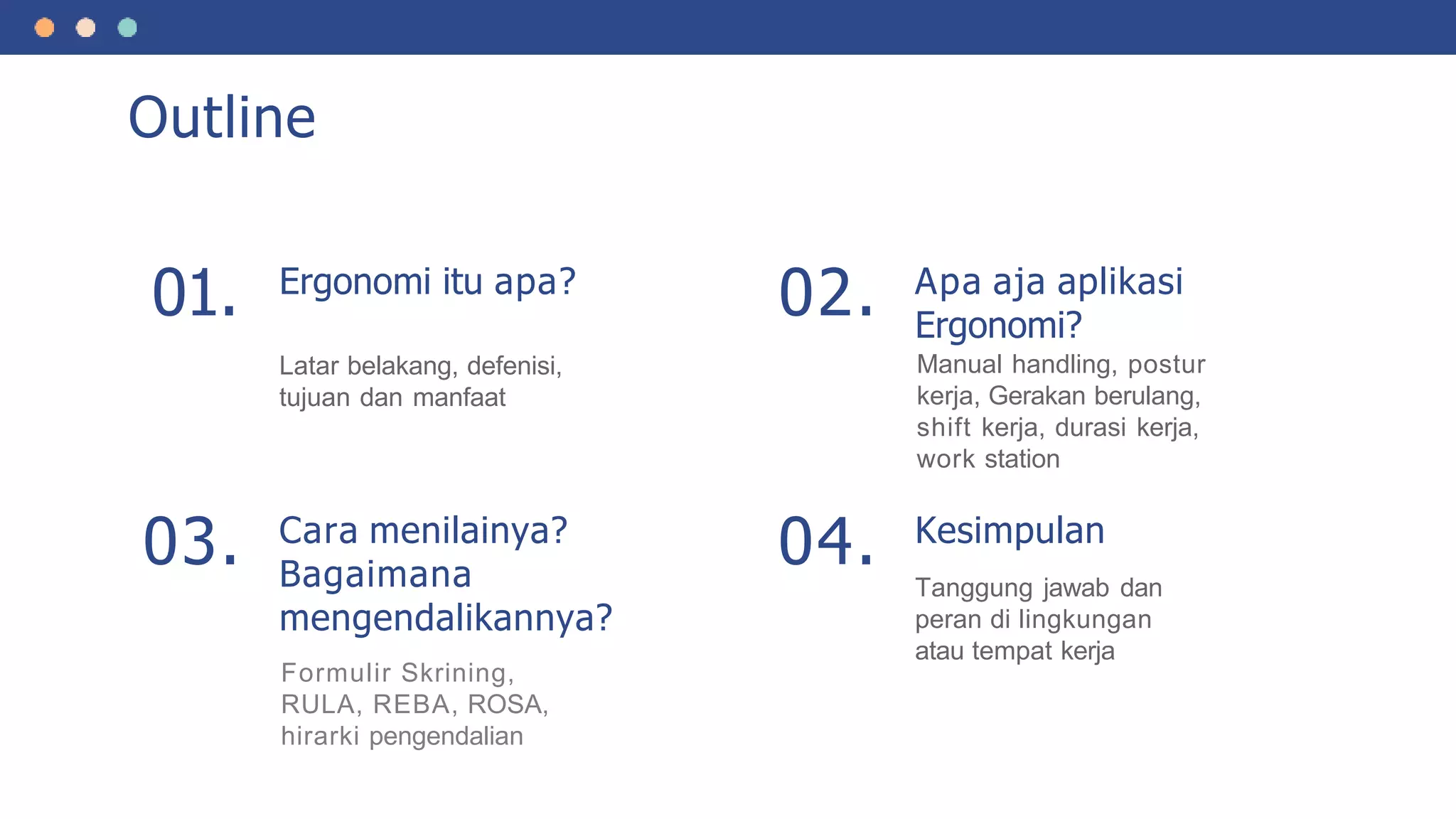 Outline

01. Ergonomi itu apa?

Latar belakang, defenisi, tujuan dan manfaat

02. Apa aja aplikasi Ergonomi?

Manual handling, postur kerja, Gerakan berulang, shift kerja, durasi kerja, work station

03. Cara menilainya? Bagaimana mengendalikannya?

Formulir Skrining, RULA, REBA, ROSA, hirarki pengendalian

04. Kesimpulan

Tanggung jawab dan peran di lingkungan atau tempat kerja